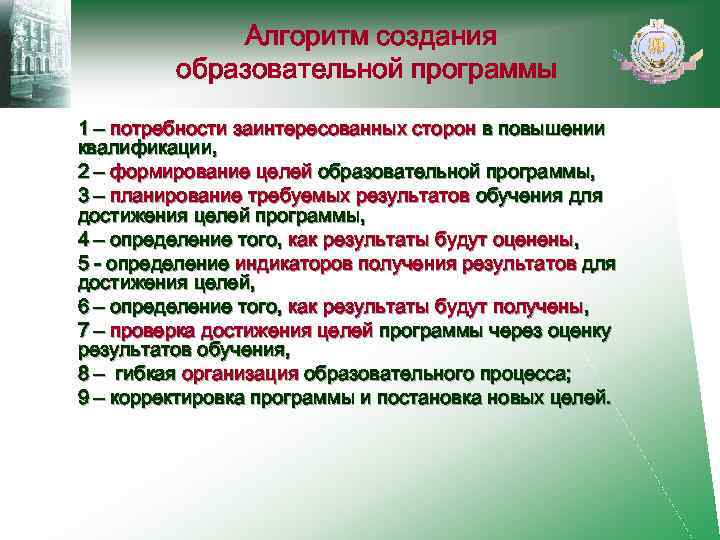 Алгоритм создания образовательной программы

1 – потребности заинтересованных сторон в повышении квалификации,

2 – формирование целей образовательной программы,

3 – планирование требуемых результатов обучения для достижения целей программы,

4 – определение того, как результаты будут оценены,

5 - определение индикаторов получения результатов для достижения целей,

6 – определение того, как результаты будут получены,

7 – проверка достижения целей программы через оценку результатов обучения,

8 – гибкая организация образовательного процесса;

9 – корректировка программы и постановка новых целей.